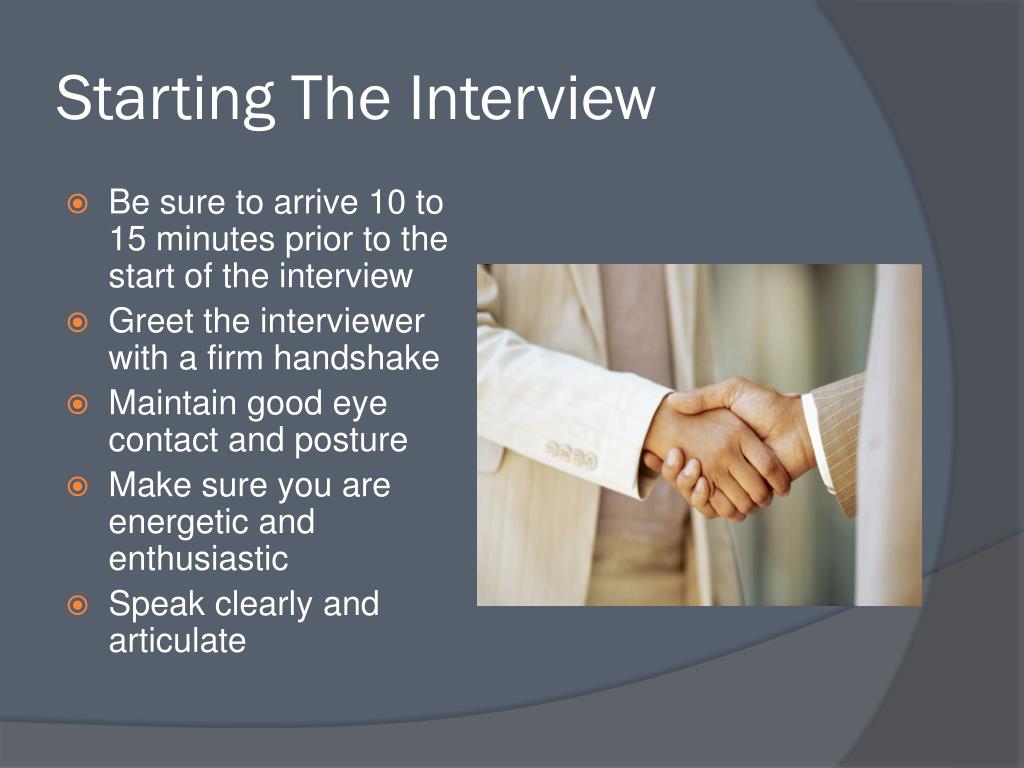 Starting The Interview

Be sure to arrive 10 to 15 minutes prior to the start of the interview
Greet the interviewer with a firm handshake
Maintain good eye contact and posture
Make sure you are energetic and enthusiastic
Speak clearly and articulate